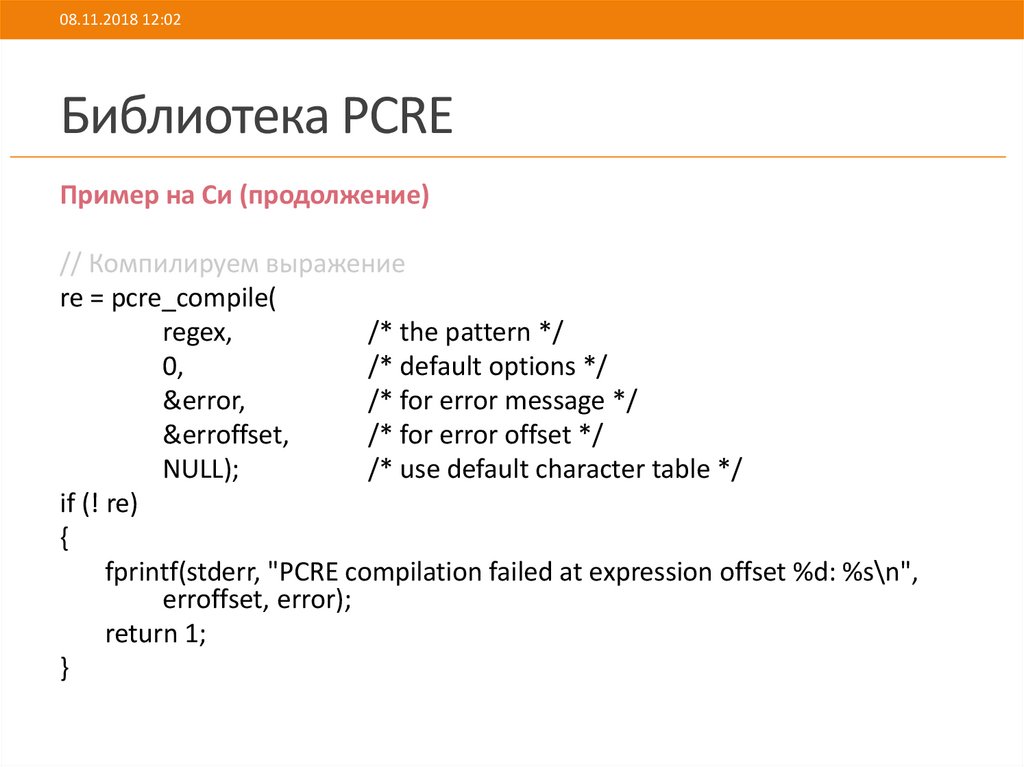 08.11.2018 12:02

Библиотека PCRE

Пример на Си (продолжение)

// Компилируем выражение
re = pcre_compile(
regex, /* the pattern */
0, /* default options */
&error, /* for error message */
&erroffset, /* for error offset */
NULL); /* use default character table */
if (! re)
{
fprintf(stderr, "PCRE compilation failed at expression offset %d: %s\n", erroffset, error);
return 1;
}